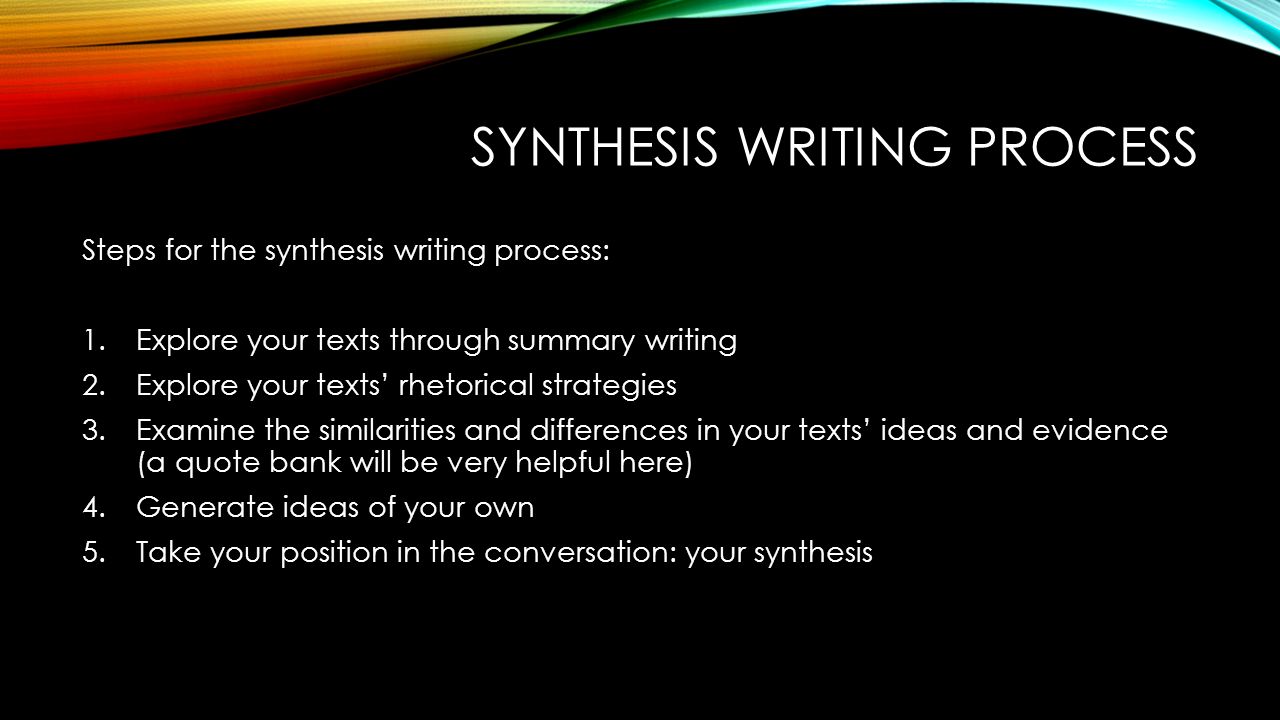 SYNTHESIS WRITING PROCESS

Steps for the synthesis writing process:

1. Explore your texts through summary writing
2. Explore your texts’ rhetorical strategies
3. Examine the similarities and differences in your texts’ ideas and evidence (a quote bank will be very helpful here)
4. Generate ideas of your own
5. Take your position in the conversation: your synthesis